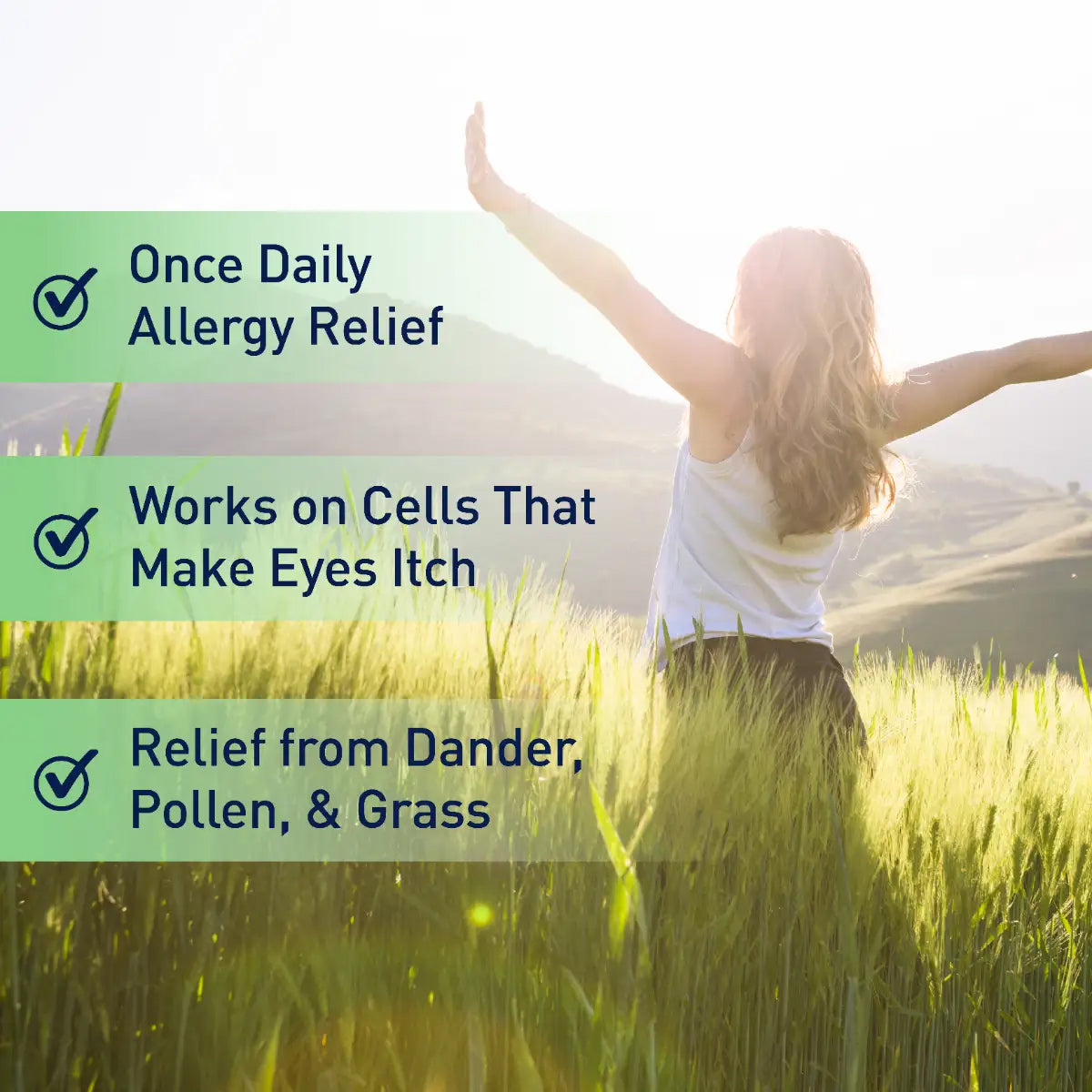 Once Daily Allergy Relief

Works on Cells That Make Eyes Itch

Relief from Dander, Pollen, & Grass